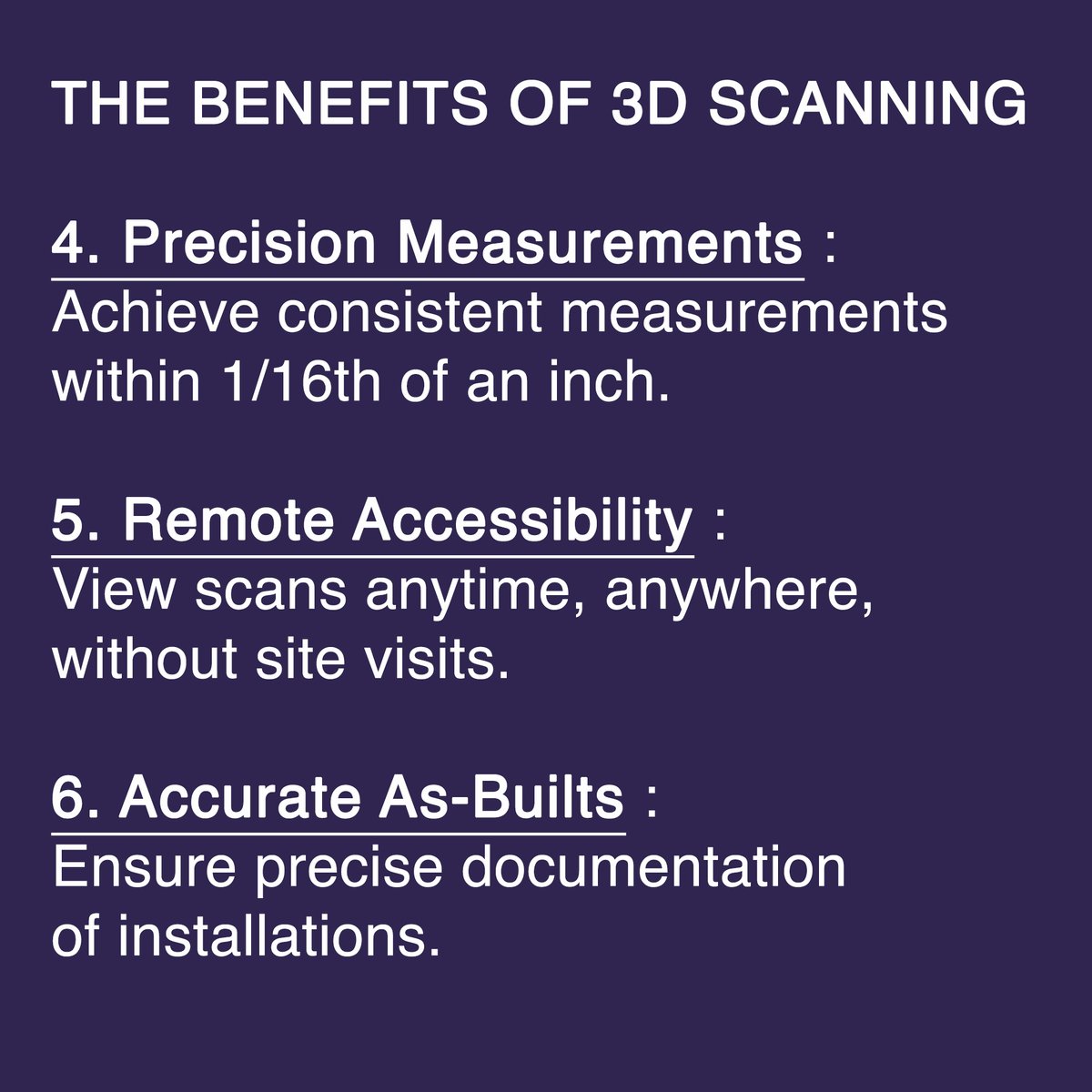 THE BENEFITS OF 3D SCANNING

4. Precision Measurements :
Achieve consistent measurements within 1/16th of an inch.

5. Remote Accessibility :
View scans anytime, anywhere, without site visits.

6. Accurate As-Builts :
Ensure precise documentation of installations.